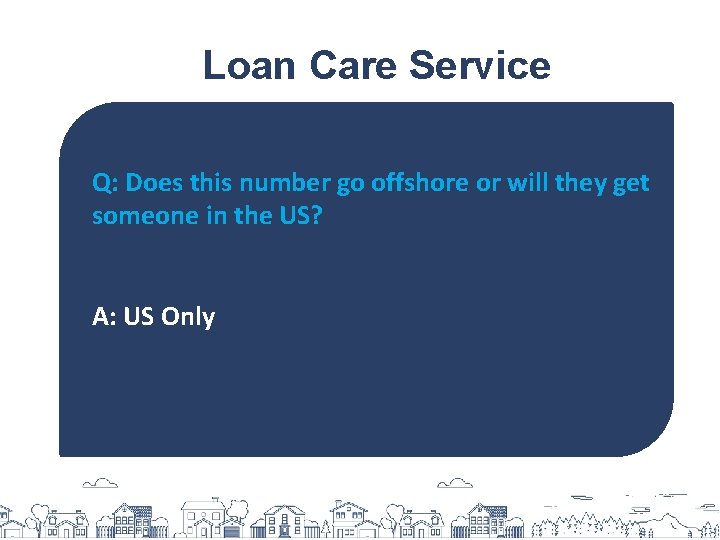 Loan Care Service

Q: Does this number go offshore or will they get someone in the US?

A: US Only